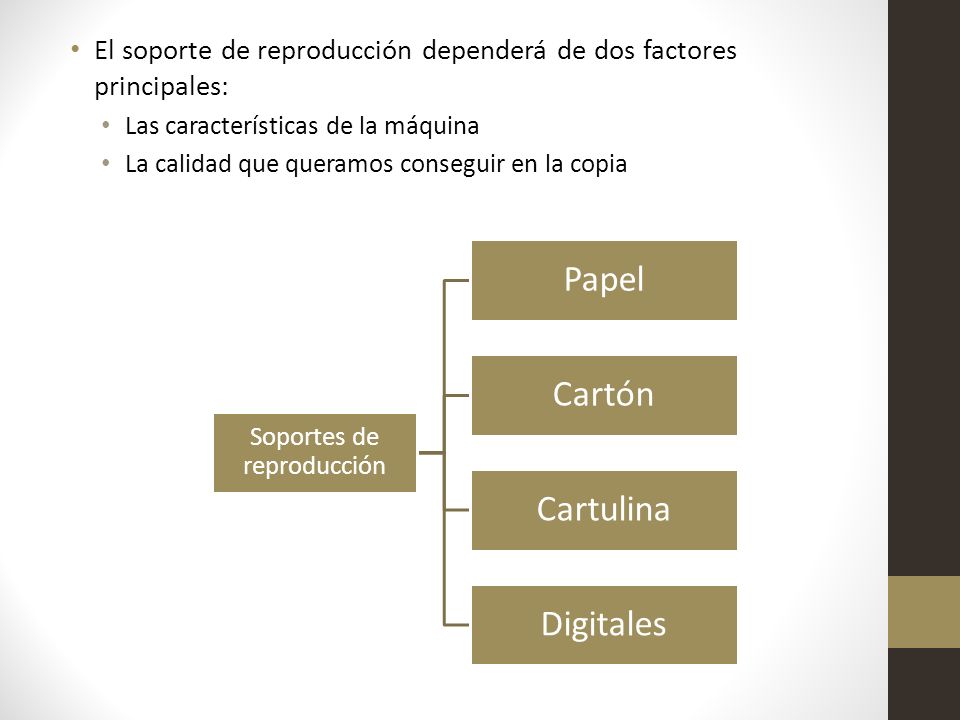 • El soporte de reproducción dependerá de dos factores principales:
  • Las características de la máquina
  • La calidad que queramos conseguir en la copia

Soportes de reproducción

Papel

Cartón

Cartulina

Digitales